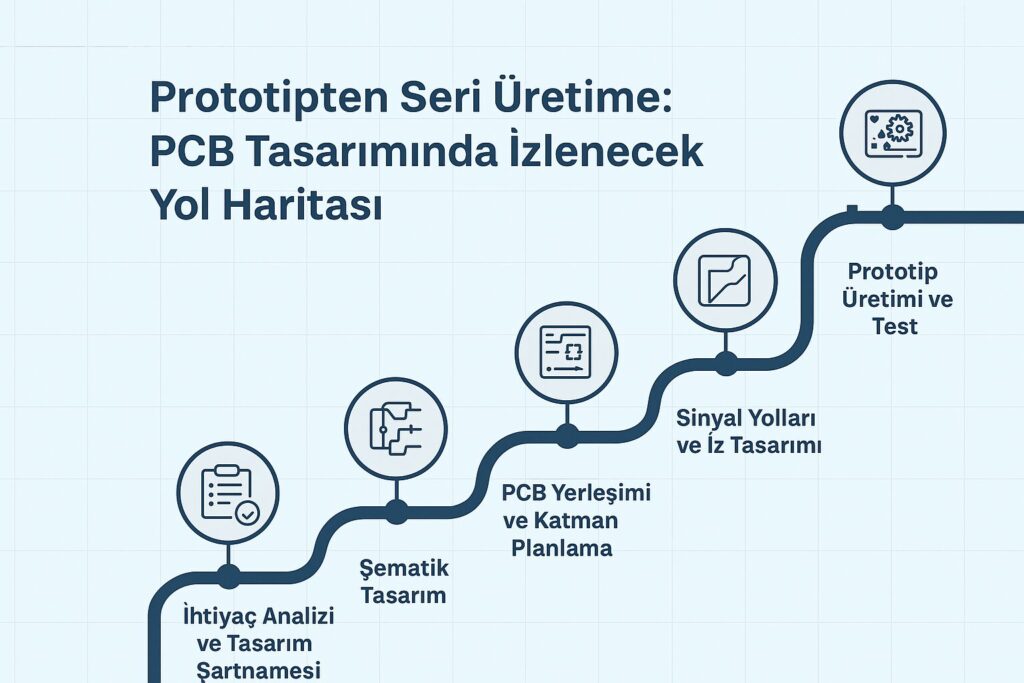 Prototipten Seri Üretime: PCB Tasarımında İzlenecek Yol Haritası

İhtiyaç Analizi ve Tasarım Şartnamesi

Şematik Tasarım

PCB Yerleşimi ve Katman Planlama

Sinyal Yolları ve İz Tasarımı

Prototip Üretimi ve Test